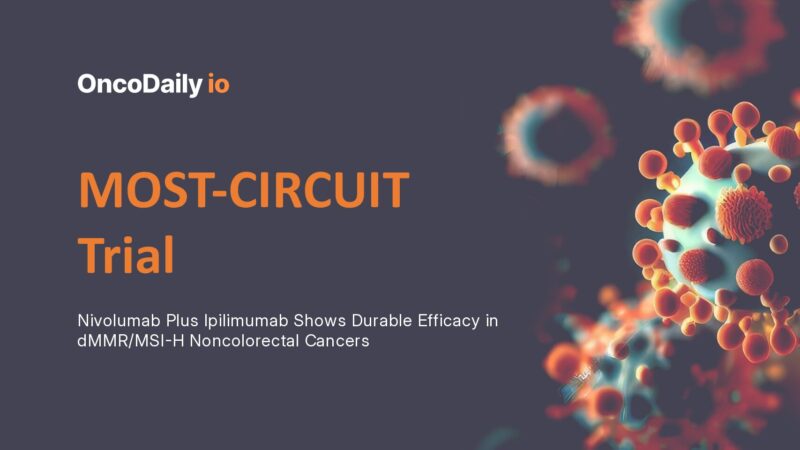 OncoDaily io

MOST-CIRCUIT Trial

Nivolumab Plus Ipilimumab Shows Durable Efficacy in dMMR/MSI-H Noncolorectal Cancers